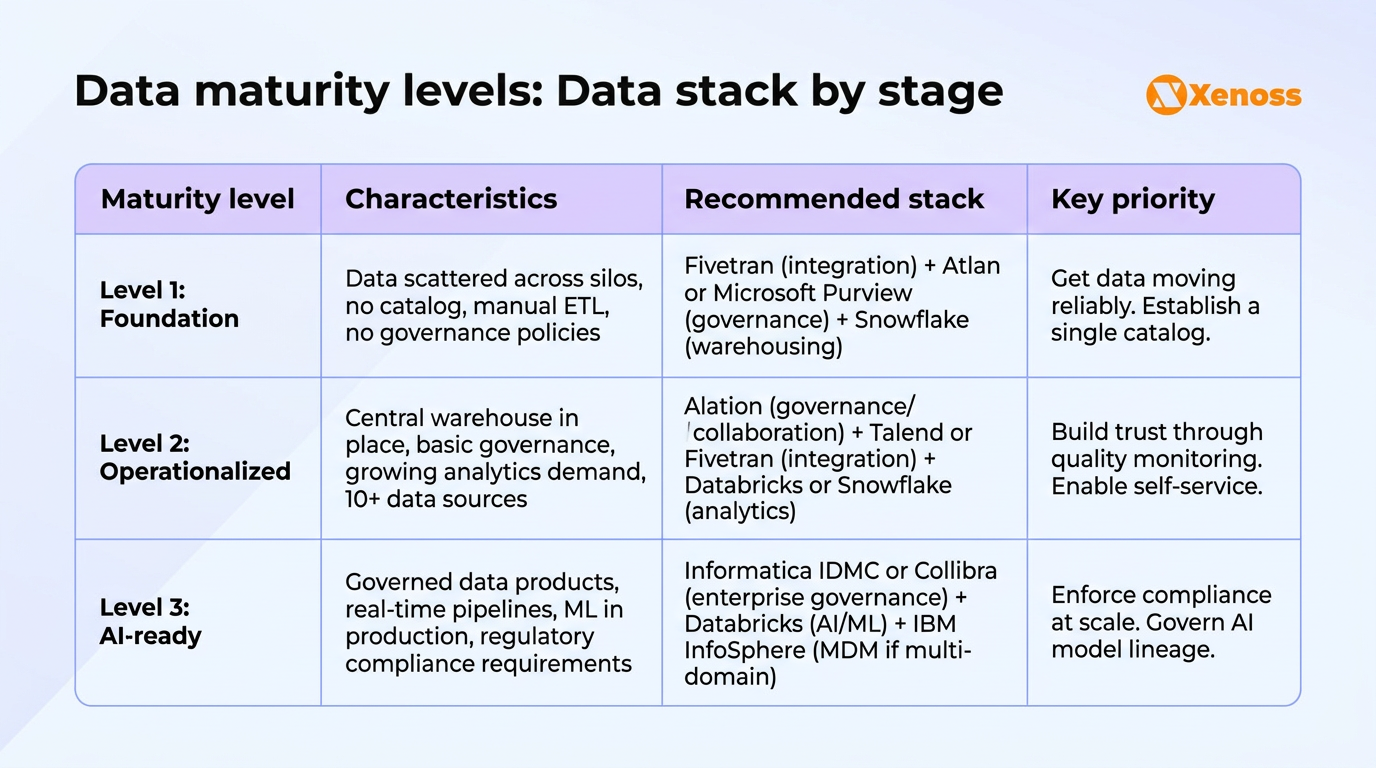 Data maturity levels: Data stack by stage

Xenoss

| Maturity level | Characteristics | Recommended stack | Key priority |
|---|---|---|---|
| Level 1: Foundation | Data scattered across silos, no catalog, manual ETL, no governance policies | Fivetran (integration) + Atlan or Microsoft Purview (governance) + Snowflake (warehousing) | Get data moving reliably. Establish a single catalog. |
| Level 2: Operationalized | Central warehouse in place, basic governance, growing analytics demand, 10+ data sources | Alation (governance/ collaboration) + Talend or Fivetran (integration) + Databricks or Snowflake (analytics) | Build trust through quality monitoring. Enable self-service. |
| Level 3: AI-ready | Governed data products, real-time pipelines, ML in production, regulatory compliance requirements | Informatica IDMC or Collibra (enterprise governance) + Databricks (AI/ML) + IBM InfoSphere (MDM if multi-domain) | Enforce compliance at scale. Govern AI model lineage. |